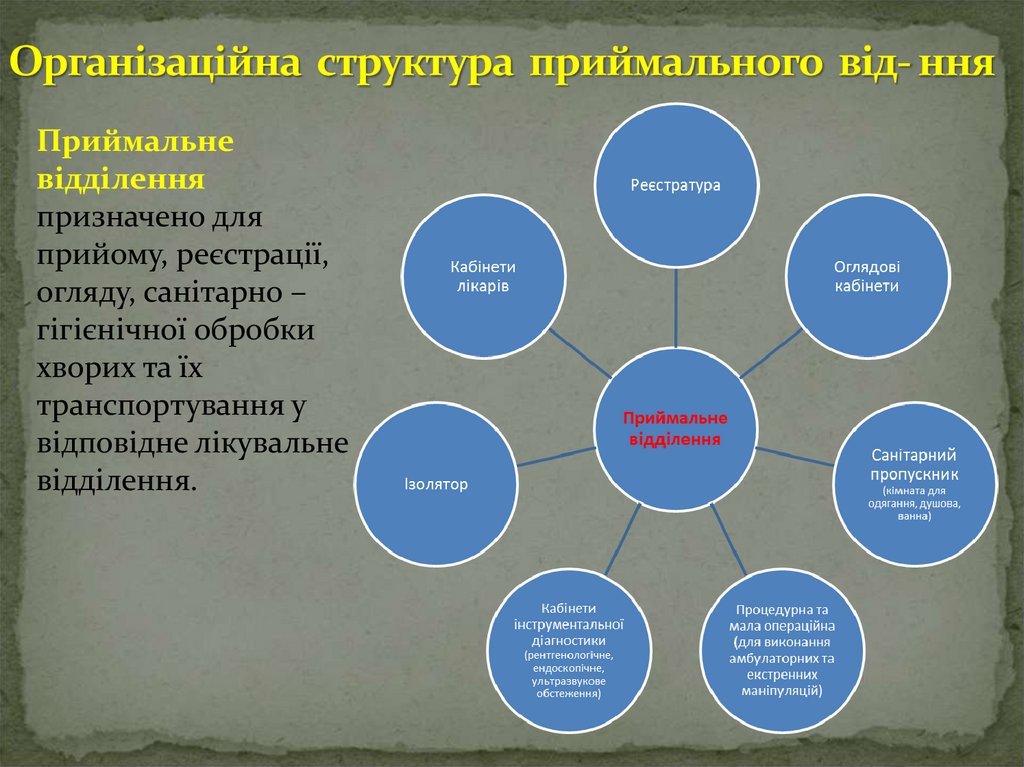 Організаційна структура приймального від- ння

Приймальне відділення призначено для прийому, реєстрації, огляду, санітарно – гігієнічної обробки хворих та їх транспортування у відповідне лікувальне відділення.

Реєстратура

Кабінети лікарів

Оглядові кабінети

Приймальне відділення

Ізолятор

Санітарний пропускник (кімната для одягання, душова, ванна)

Кабінети інструментальної діагностики (рентгенологічне, ендоскопічне, ультразвукове обстеження)

Процедурна та мала операційна (для виконання амбулаторних та екстрених маніпуляцій)